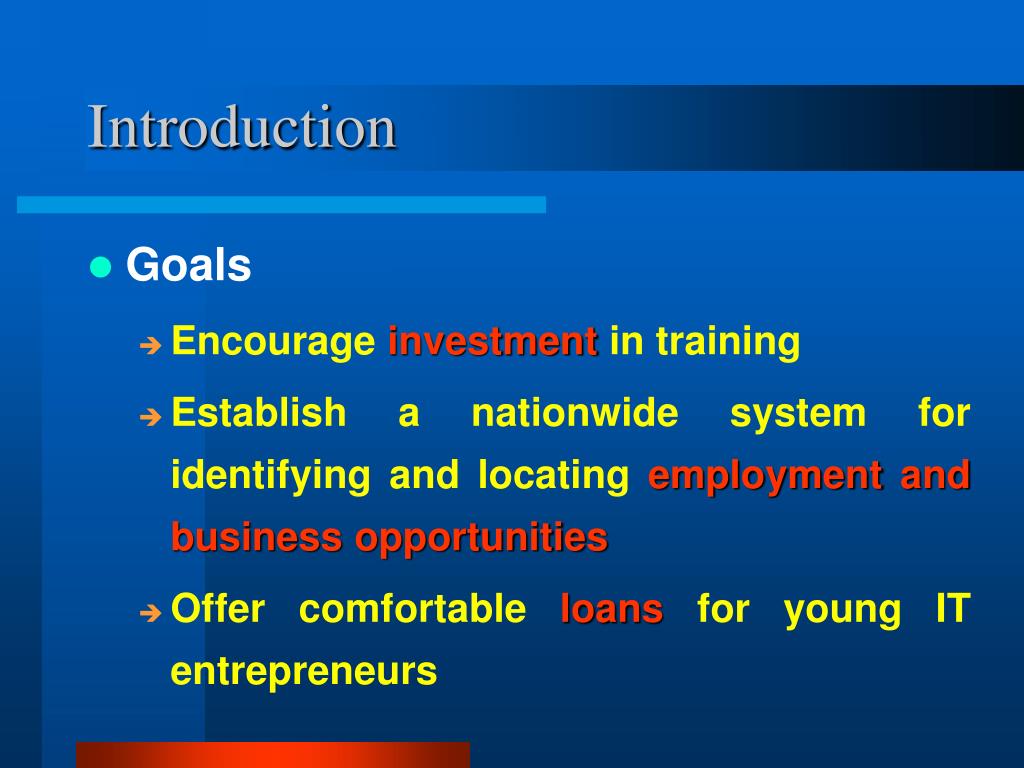 Introduction

Goals

Encourage investment in training

Establish a nationwide system for identifying and locating employment and business opportunities

Offer comfortable loans for young IT entrepreneurs